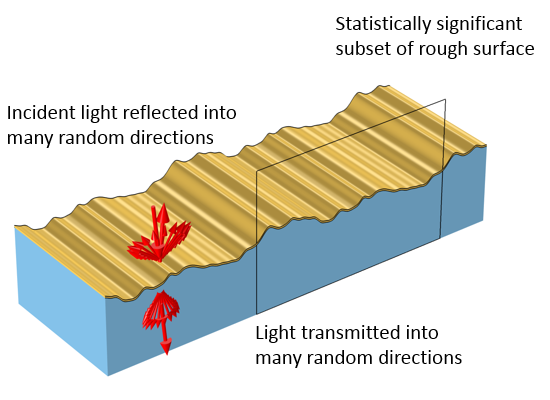 Statistically significant subset of rough surface

Incident light reflected into many random directions

Light transmitted into many random directions